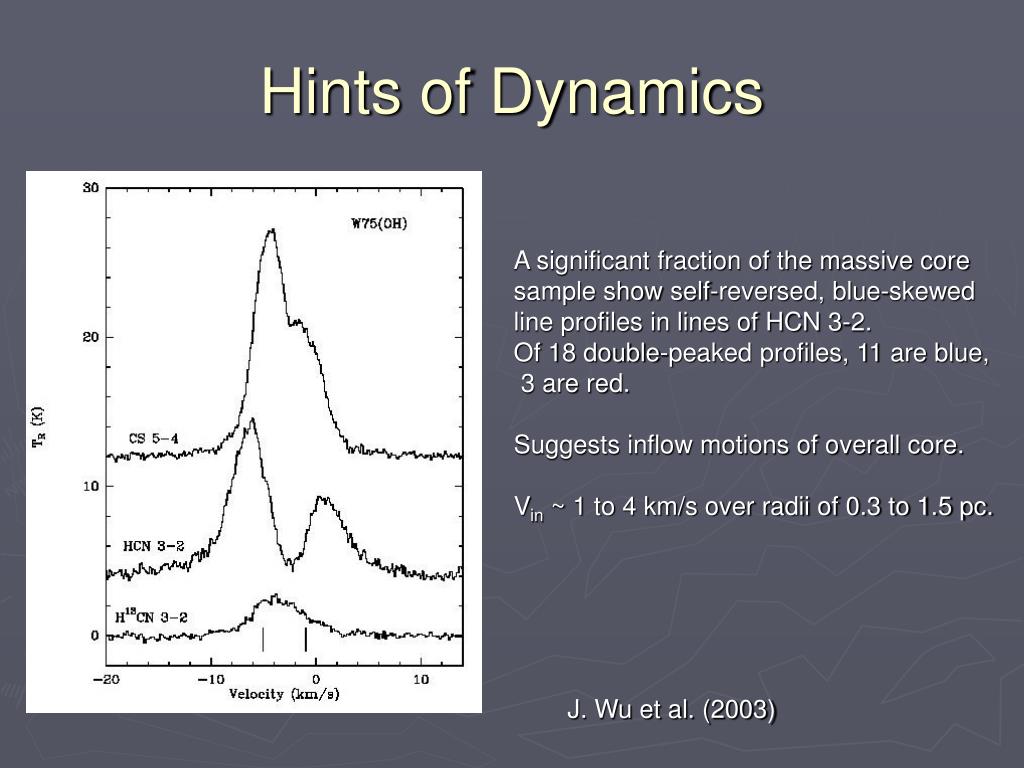 Hints of Dynamics

30

20

10

0

$T_R$ (K)

W75(OH)

CS 5−4

HCN 3−2

$H^{13}CN$ 3−2

−20

−10

0

10

Velocity (km/s)

A significant fraction of the massive core sample show self-reversed, blue-skewed line profiles in lines of HCN 3-2.
Of 18 double-peaked profiles, 11 are blue, 3 are red.

Suggests inflow motions of overall core.

$V_{in}$ ~ 1 to 4 km/s over radii of 0.3 to 1.5 pc.

J. Wu et al. (2003)